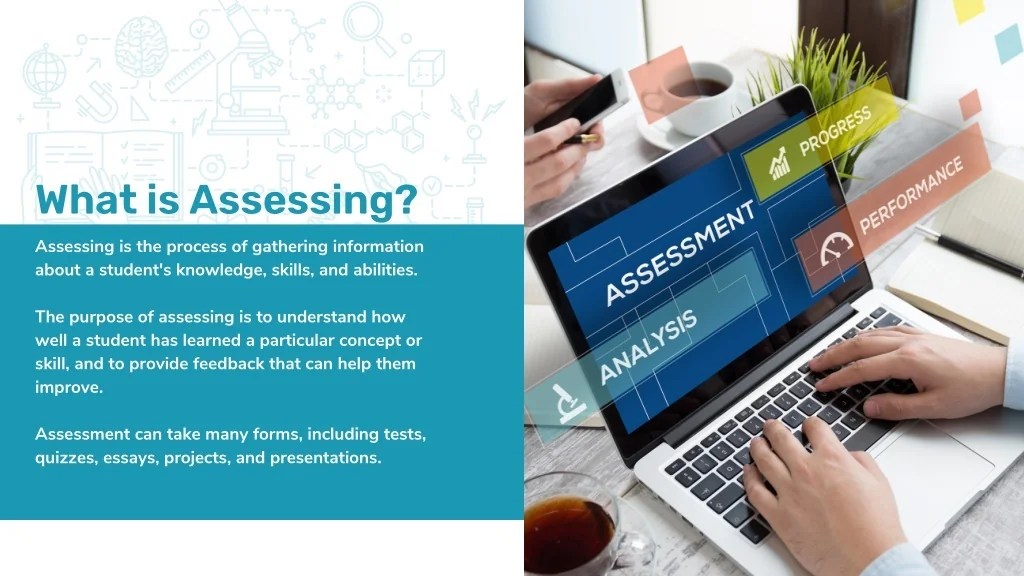 What is Assessing?

Assessing is the process of gathering information about a student's knowledge, skills, and abilities.

The purpose of assessing is to understand how well a student has learned a particular concept or skill, and to provide feedback that can help them improve.

Assessment can take many forms, including tests, quizzes, essays, projects, and presentations.

PROGRESS

PERFORMANCE

ASSESSMENT

ANALYSIS